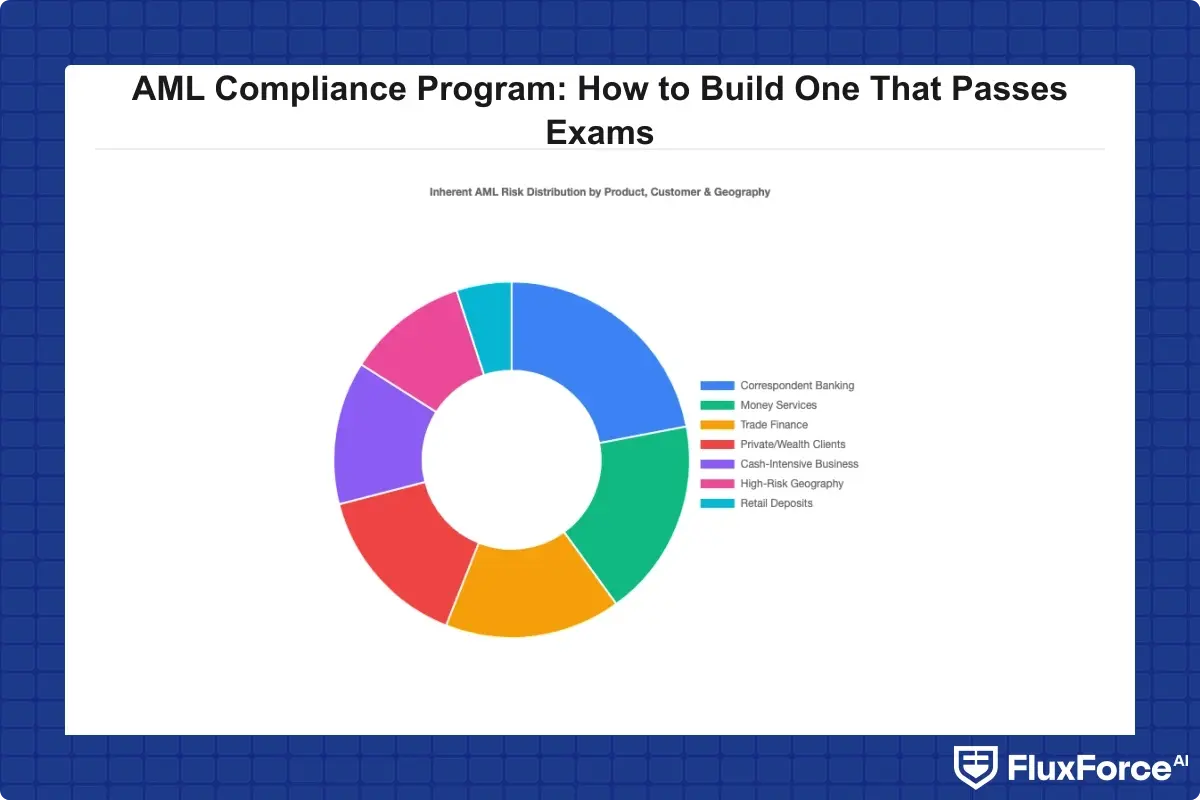 AML Compliance Program: How to Build One That Passes Exams

Inherent AML Risk Distribution by Product, Customer & Geography

Correspondent Banking
Money Services
Trade Finance
Private/Wealth Clients
Cash-Intensive Business
High-Risk Geography
Retail Deposits

FluxForce AI